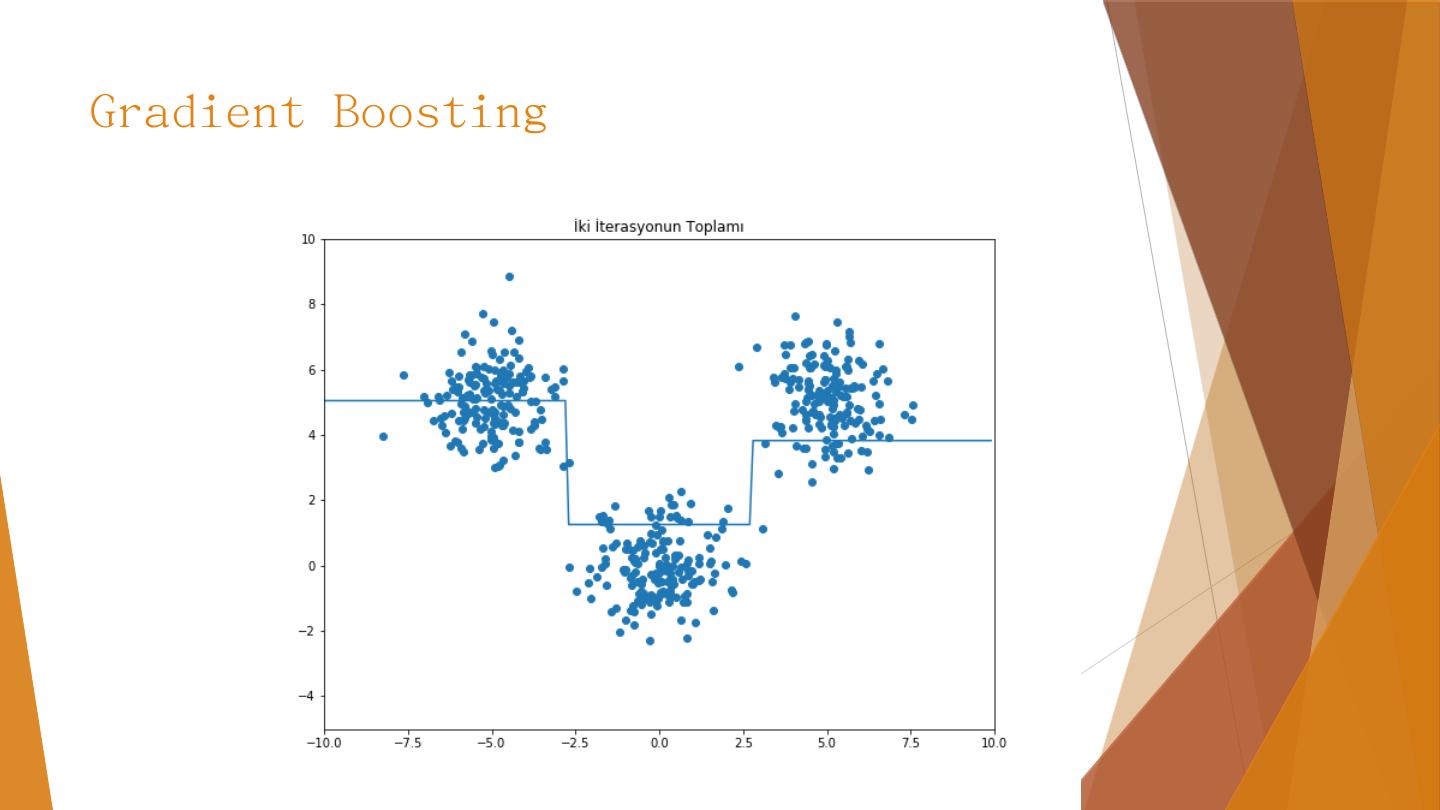 Gradient Boosting

İki İterasyonun Toplamı

10
8
6
4
2
0
−2
−4

−10.0 −7.5 −5.0 −2.5 0.0 2.5 5.0 7.5 10.0